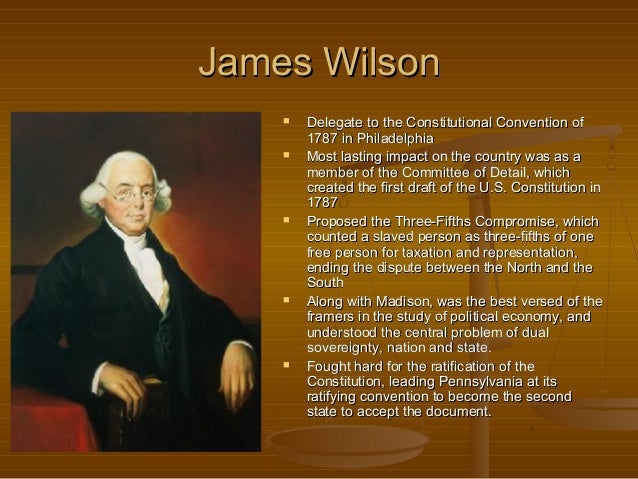 James Wilson

- Delegate to the Constitutional Convention of 1787 in Philadelphia
- Most lasting impact on the country was as a member of the Committee of Detail, which created the first draft of the U.S. Constitution in 1787
- Proposed the Three-Fifths Compromise, which counted a slaved person as three-fifths of one free person for taxation and representation, ending the dispute between the North and the South
- Along with Madison, was the best versed of the framers in the study of political economy, and understood the central problem of dual sovereignty, nation and state.
- Fought hard for the ratification of the Constitution, leading Pennsylvania at its ratifying convention to become the second state to accept the document.